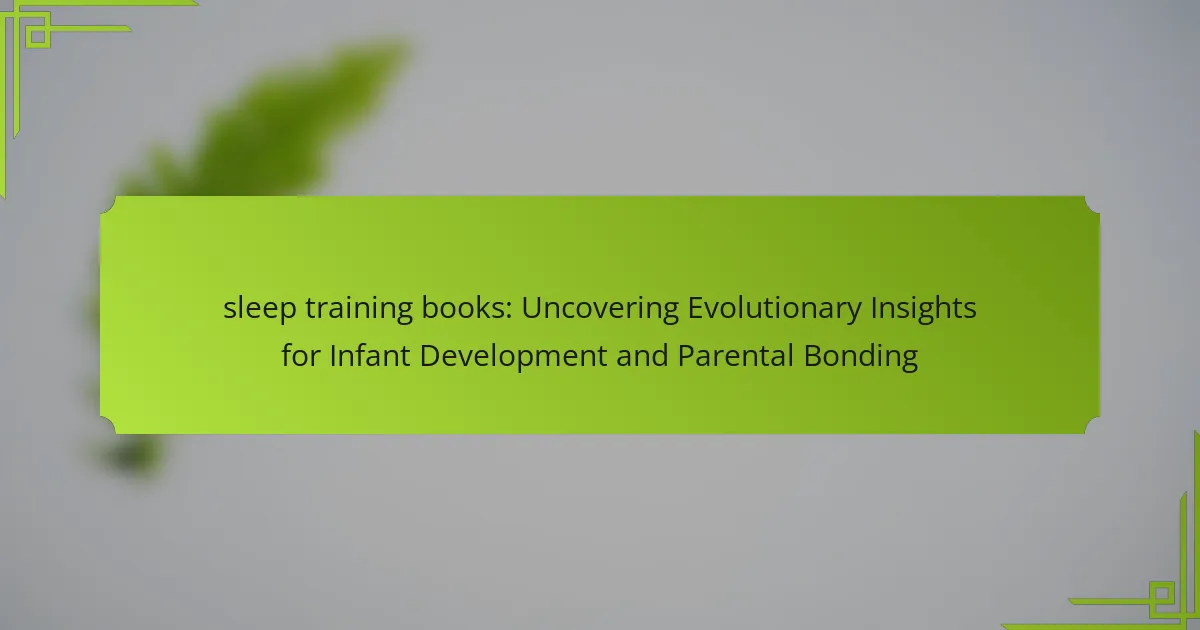 sleep training books: Uncovering Evolutionary Insights for Infant Development and Parental Bonding